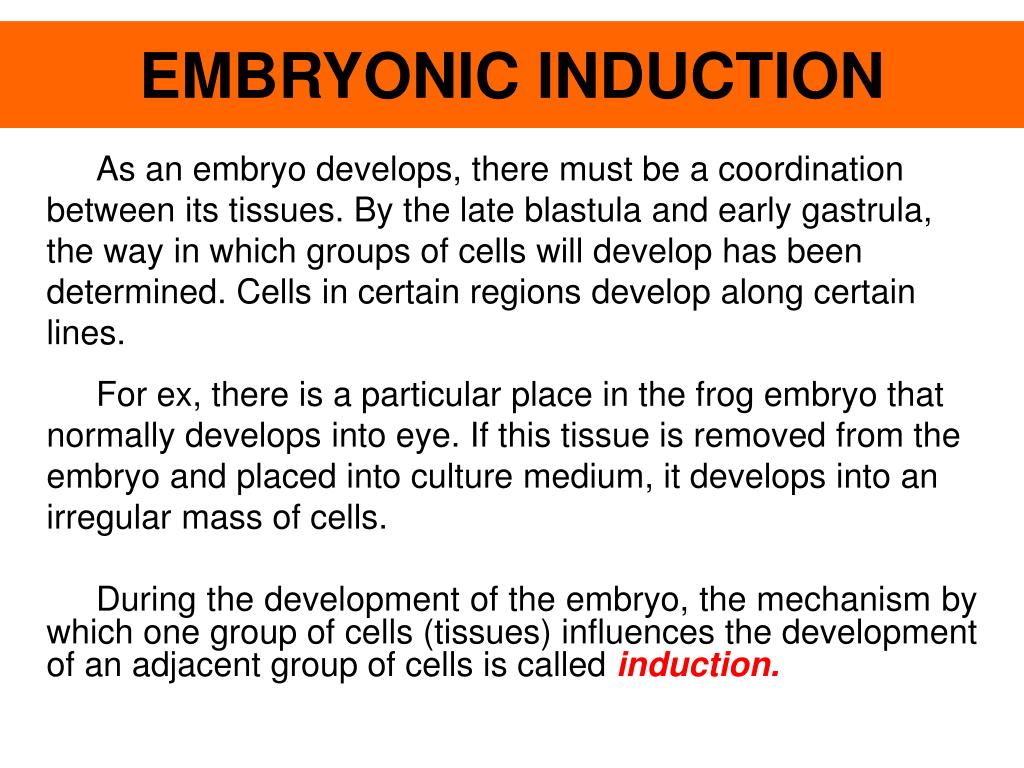 EMBRYONIC INDUCTION

As an embryo develops, there must be a coordination between its tissues. By the late blastula and early gastrula, the way in which groups of cells will develop has been determined. Cells in certain regions develop along certain lines.

For ex, there is a particular place in the frog embryo that normally develops into eye. If this tissue is removed from the embryo and placed into culture medium, it develops into an irregular mass of cells.

During the development of the embryo, the mechanism by which one group of cells (tissues) influences the development of an adjacent group of cells is called induction.